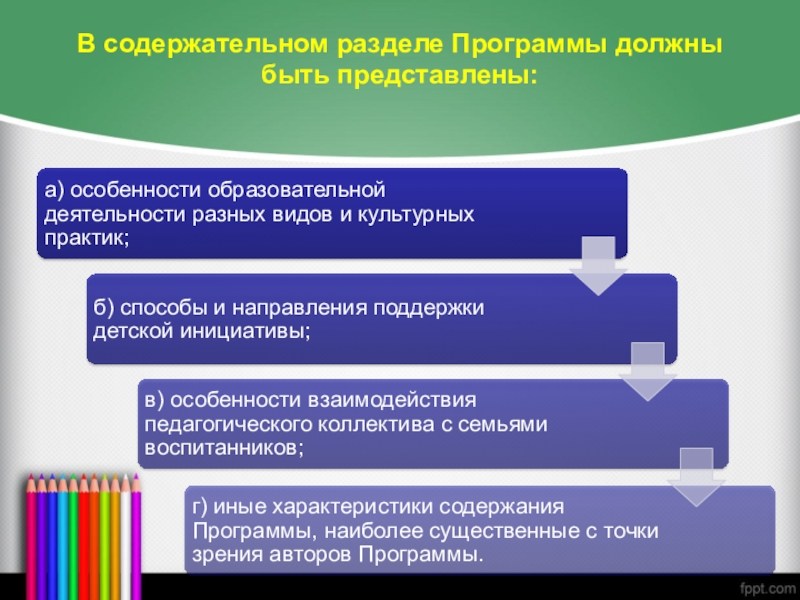 В содержательном разделе Программы должны быть представлены:

а) особенности образовательной деятельности разных видов и культурных практик;

б) способы и направления поддержки детской инициативы;

в) особенности взаимодействия педагогического коллектива с семьями воспитанников;

г) иные характеристики содержания Программы, наиболее существенные с точки зрения авторов Программы.

fppt.com